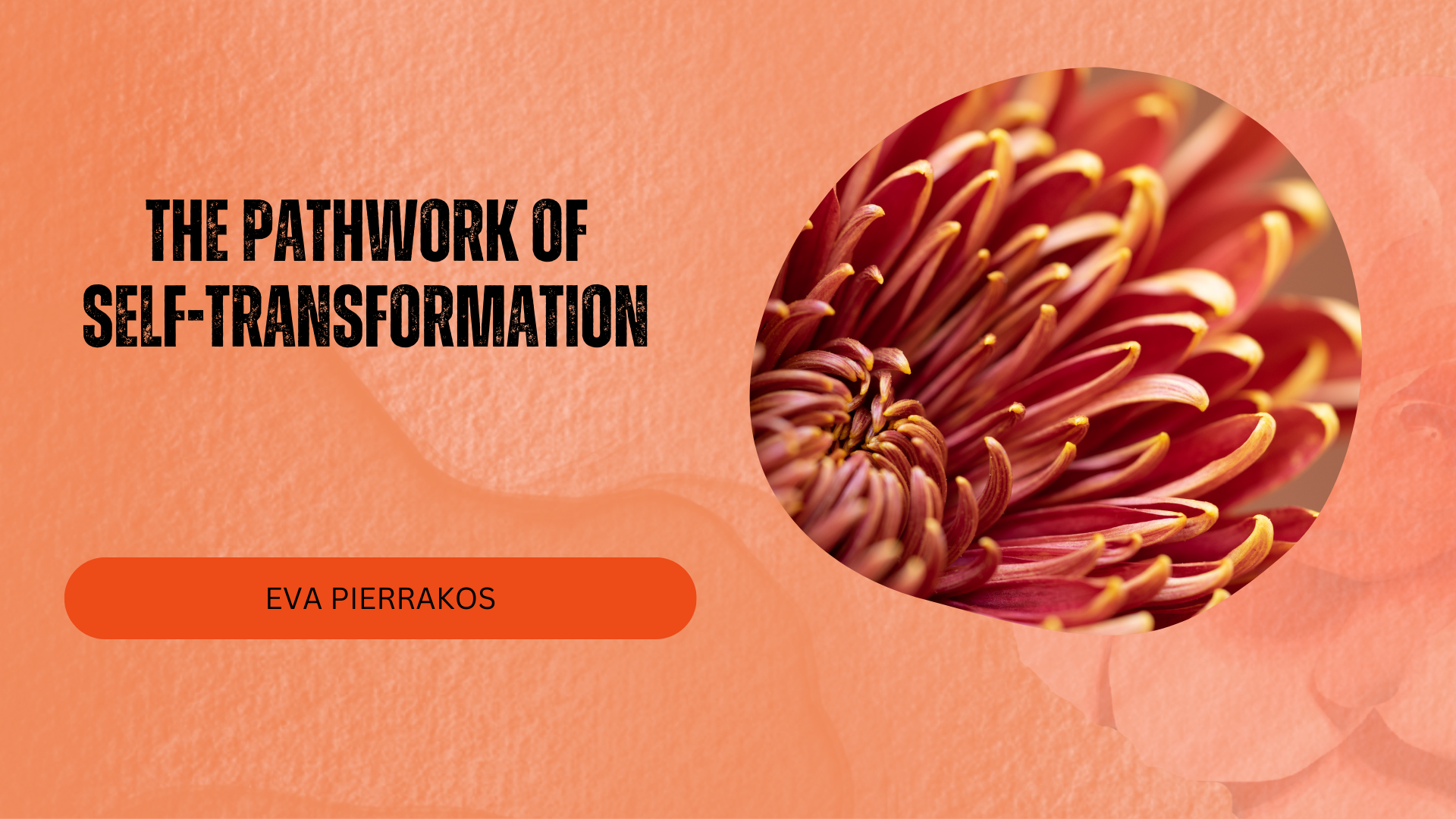 THE PATHWORK OF SELF-TRANSFORMATION

EVA PIERRAKOS